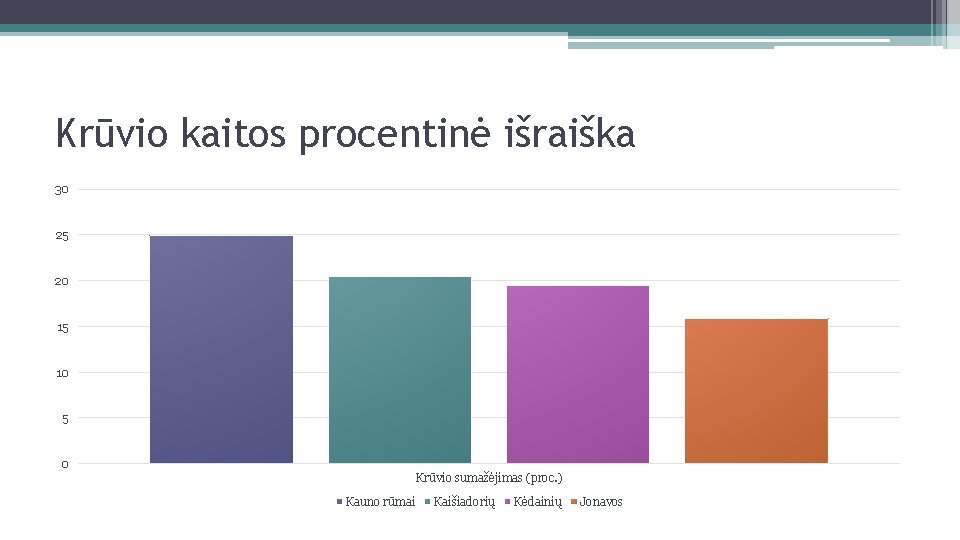 Krūvio kaitos procentinė išraiška

30
25
20
15
10
5
0

Krūvio sumažėjimas (proc.)

Kauno rūmai Kaišiadorių Kėdainių Jonavos